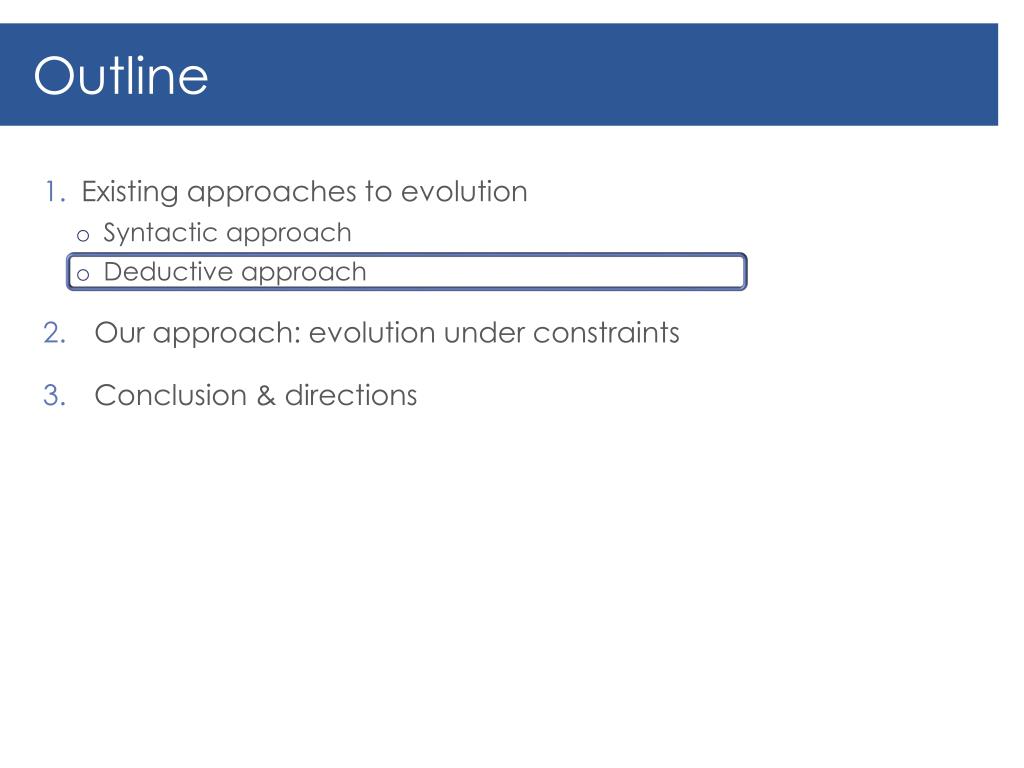 Outline

1. Existing approaches to evolution
o Syntactic approach
o Deductive approach

2. Our approach: evolution under constraints

3. Conclusion & directions